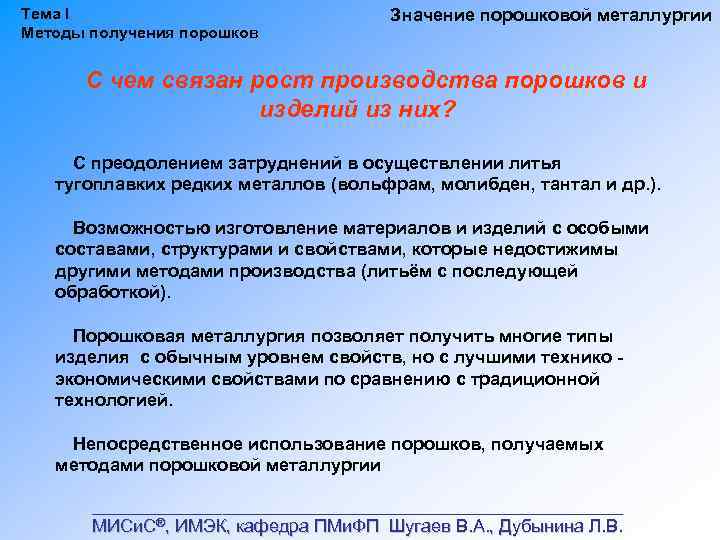 Тема I
Методы получения порошков

Значение порошковой металлургии

С чем связан рост производства порошков и изделий из них?

С преодолением затруднений в осуществлении литья тугоплавких редких металлов (вольфрам, молибден, тантал и др.).

Возможностью изготовление материалов и изделий с особыми составами, структурами и свойствами, которые недостижимы другими методами производства (литьём с последующей обработкой).

Порошковая металлургия позволяет получить многие типы изделия с обычным уровнем свойств, но с лучшими технико - экономическими свойствами по сравнению с традиционной технологией.

Непосредственное использование порошков, получаемых методами порошковой металлургии

МИСиС®, ИМЭК, кафедра ПМиФП Шугаев В.А., Дубынина Л.В.